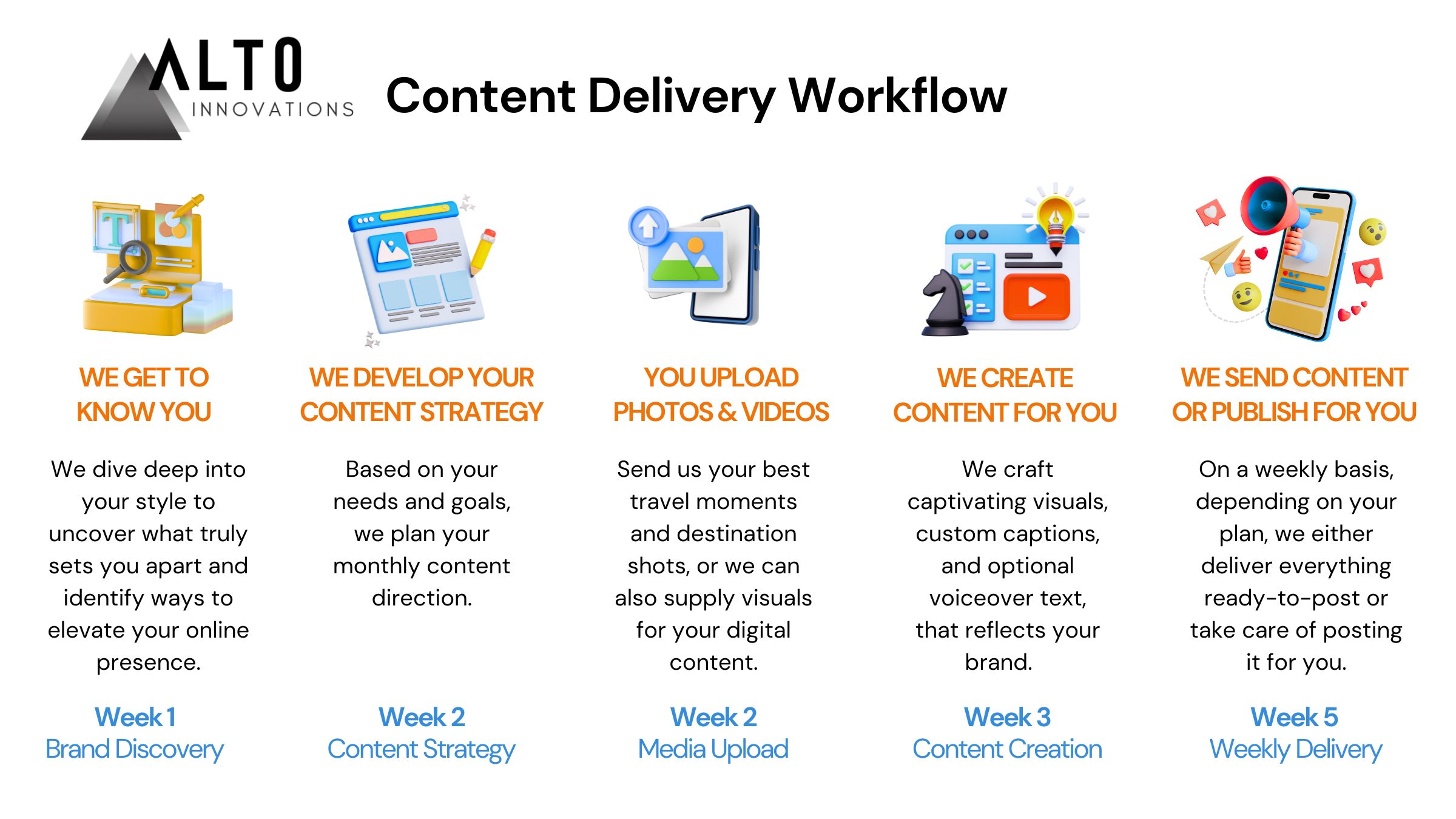 ALTO
INNOVATIONS

Content Delivery Workflow

WE GET TO KNOW YOU

We dive deep into your style to uncover what truly sets you apart and identify ways to elevate your online presence.

Week 1
Brand Discovery

WE DEVELOP YOUR CONTENT STRATEGY

Based on your needs and goals, we plan your monthly content direction.

Week 2
Content Strategy

YOU UPLOAD PHOTOS & VIDEOS

Send us your best travel moments and destination shots, or we can also supply visuals for your digital content.

Week 2
Media Upload

WE CREATE CONTENT FOR YOU

We craft captivating visuals, custom captions, and optional voiceover text, that reflects your brand.

Week 3
Content Creation

WE SEND CONTENT OR PUBLISH FOR YOU

On a weekly basis, depending on your plan, we either deliver everything ready-to-post or take care of posting it for you.

Week 5
Weekly Delivery